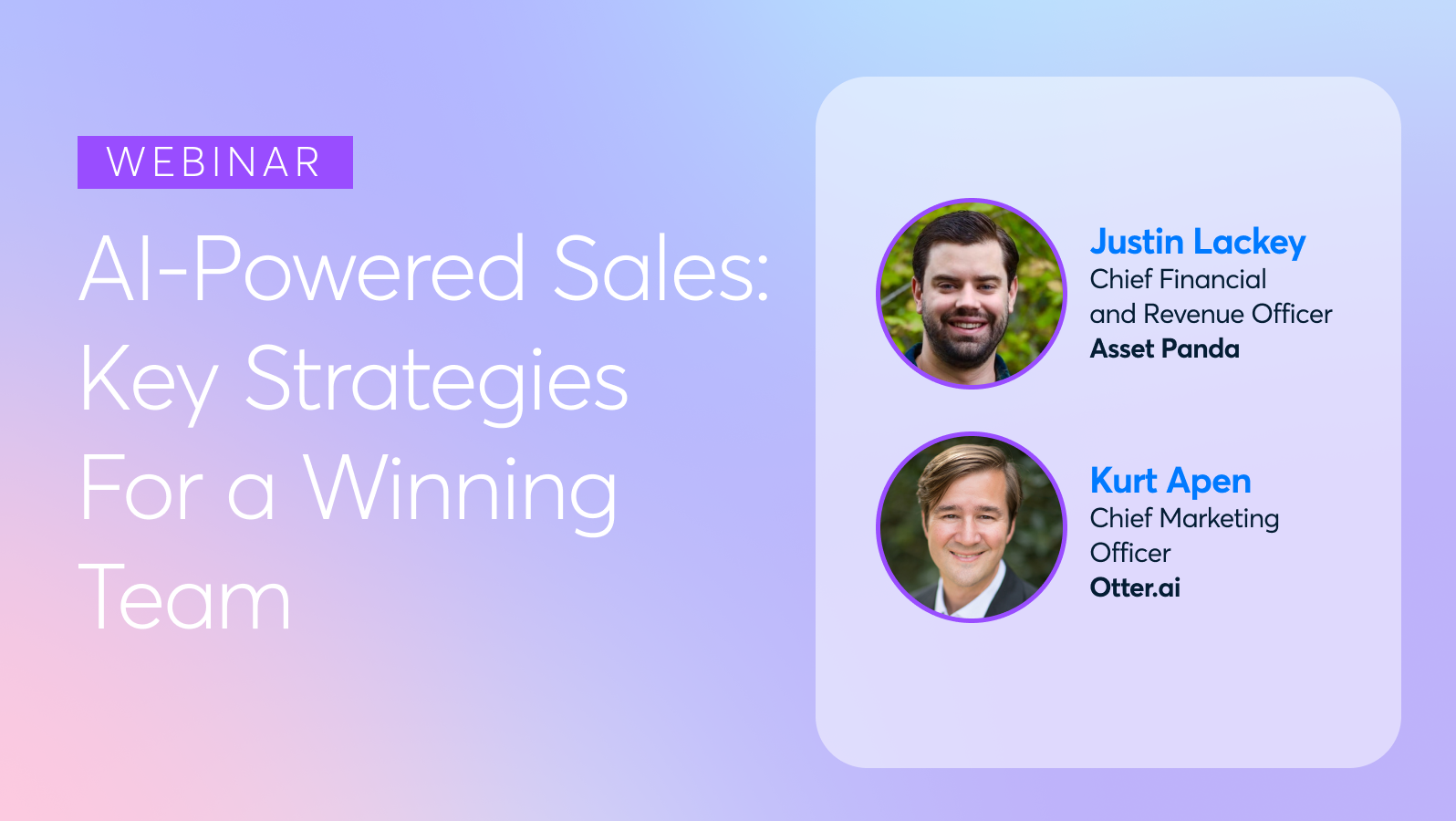 WEBINAR

AI-Powered Sales: Key Strategies For a Winning Team

Justin Lackey
Chief Financial and Revenue Officer
Asset Panda

Kurt Apen
Chief Marketing Officer
Otter.ai